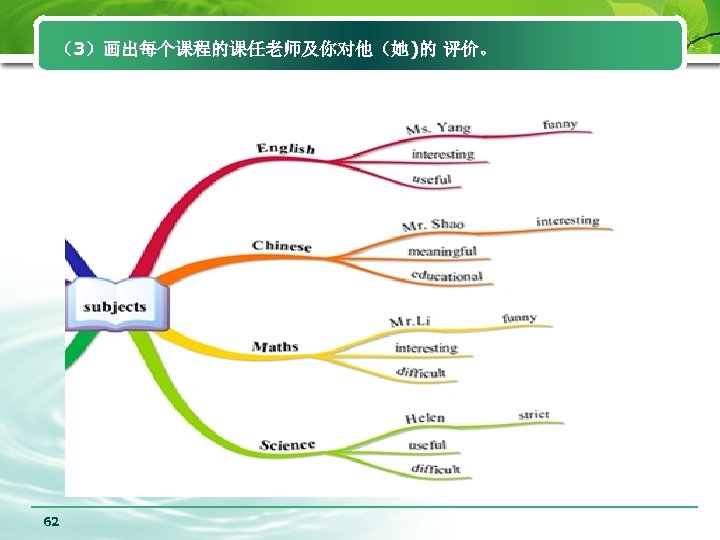 （3）画出每个课程的课任老师及你对他（她)的 评价。

subjects

English
Ms. Yang
funny
interesting
useful

Chinese
Mr. Shao
interesting
meaningful
educational

Maths
Mr.Li
funny
interesting
difficult

Science
Helen
strict
useful
difficult

62